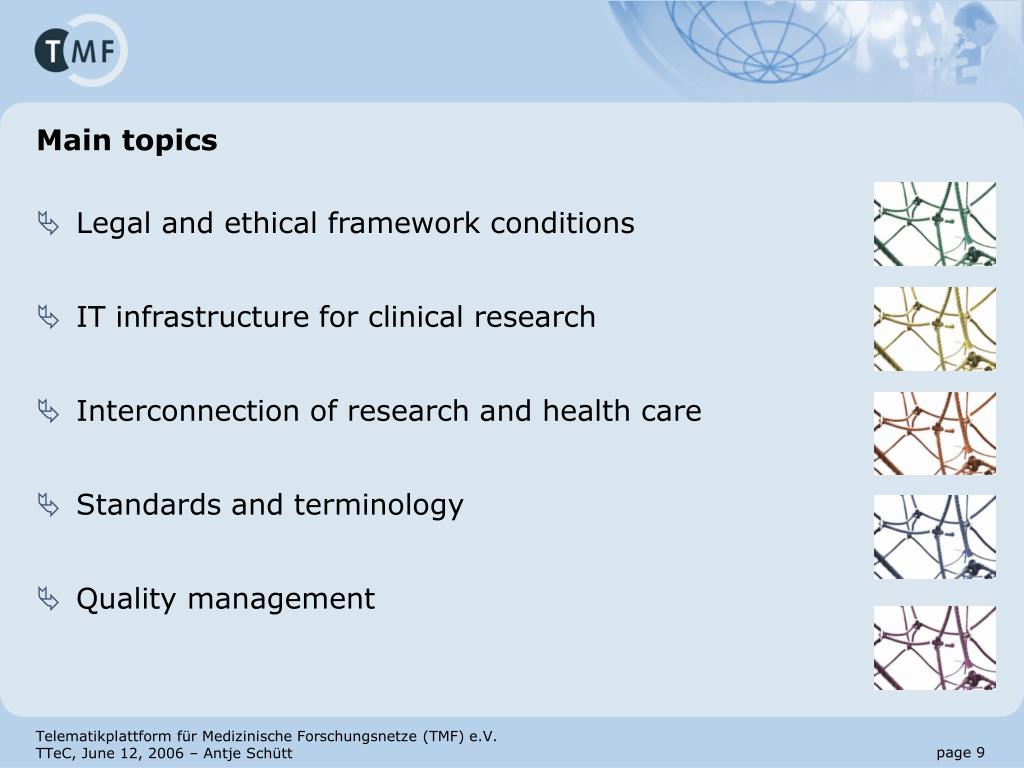 TMF

Main topics

Legal and ethical framework conditions

IT infrastructure for clinical research

Interconnection of research and health care

Standards and terminology

Quality management

Telematikplattform für Medizinische Forschungsnetze (TMF) e.V.
TTeC, June 12, 2006 – Antje Schütt

page 9